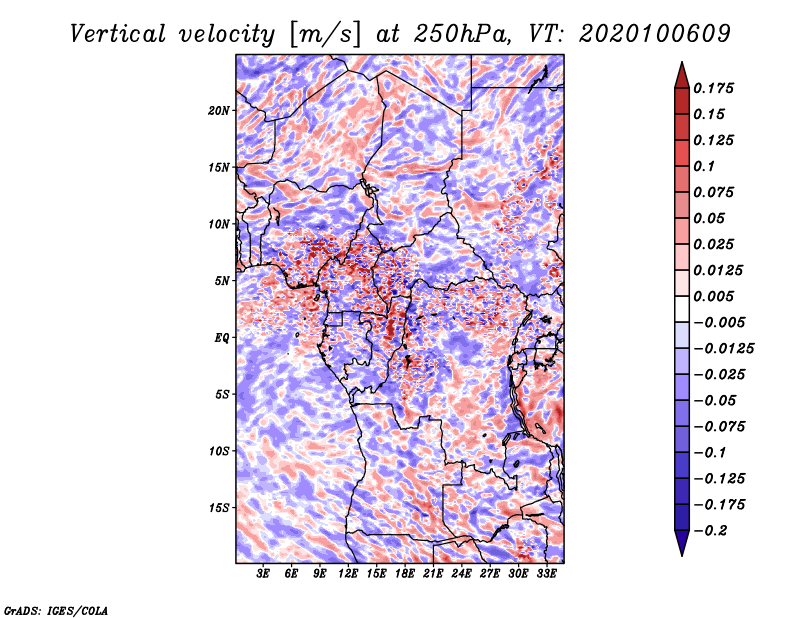 Vertical velocity [m/s] at 250hPa, VT: 2020100609

20N
15N
10N
5N
EQ
5S
10S
15S

3E 6E 9E 12E 15E 18E 21E 24E 27E 30E 33E

0.175
0.15
0.125
0.1
0.075
0.05
0.025
0.0125
0.005
−0.005
−0.0125
−0.025
−0.05
−0.075
−0.1
−0.125
−0.175
−0.2

GrADS: IGES/COLA